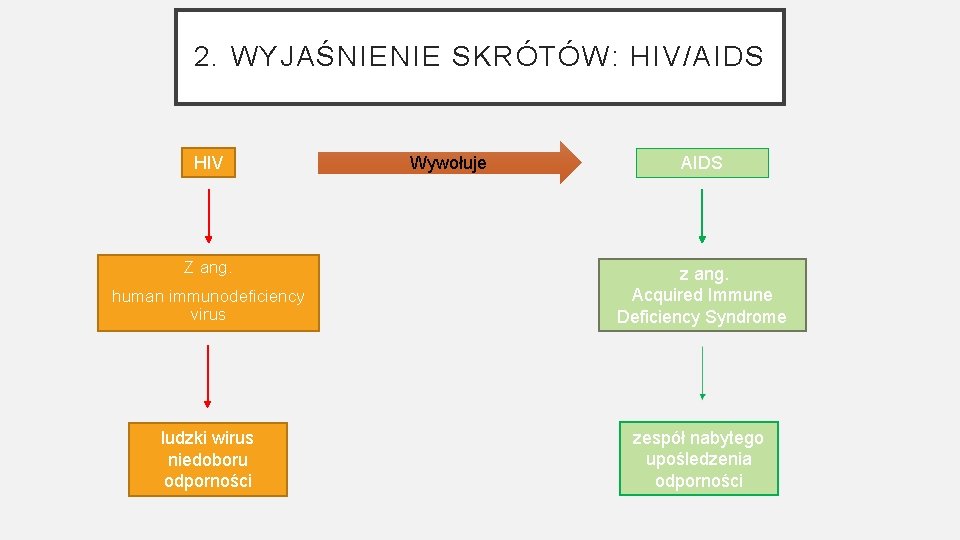 2. WYJAŚNIENIE SKRÓTÓW: HIV/AIDS

HIV

Wywołuje

AIDS

Z ang.
human immunodeficiency virus

z ang.
Acquired Immune Deficiency Syndrome

ludzki wirus niedoboru odporności

zespół nabytego upośledzenia odporności